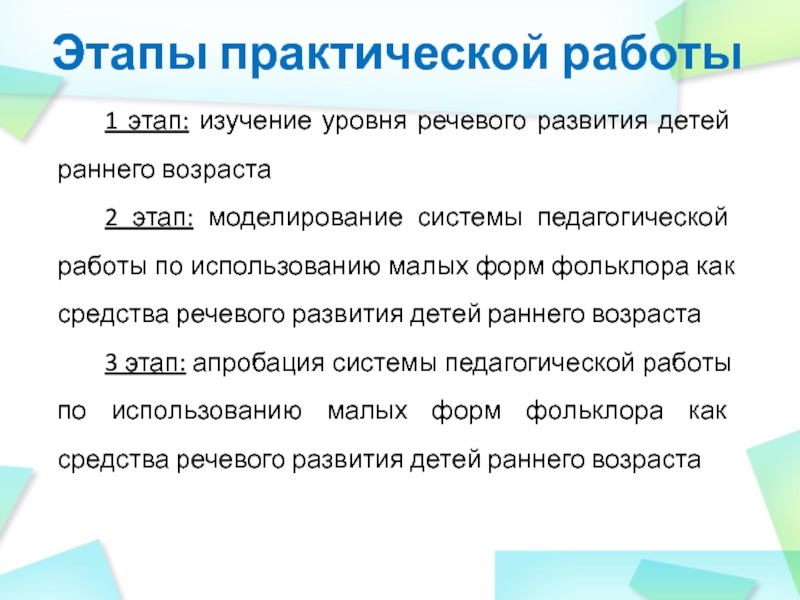 Этапы практической работы

1 этап: изучение уровня речевого развития детей раннего возраста

2 этап: моделирование системы педагогической работы по использованию малых форм фольклора как средства речевого развития детей раннего возраста

3 этап: апробация системы педагогической работы по использованию малых форм фольклора как средства речевого развития детей раннего возраста